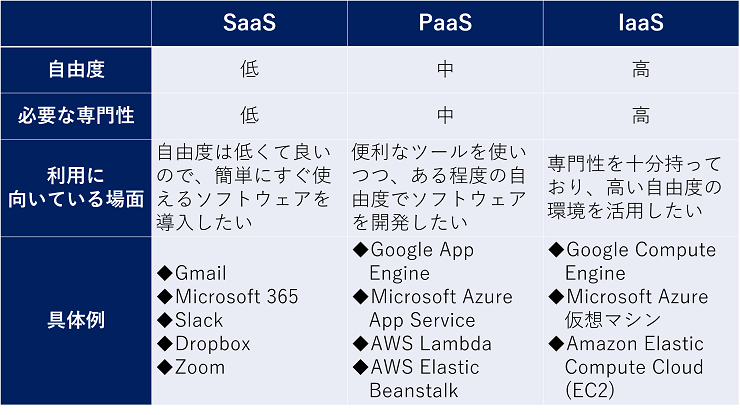 |  | SaaS | PaaS | IaaS |
|---|---|---|---|
| 自由度 | 低 | 中 | 高 |
| 必要な専門性 | 低 | 中 | 高 |
| 利用に向いている場面 | 自由度は低くて良いので、簡単にすぐ使えるソフトウェアを導入したい | 便利なツールを使いつつ、ある程度の自由度でソフトウェアを開発したい | 専門性を十分持っており、高い自由度の環境を活用したい |
| 具体例 | ◆Gmail ◆Microsoft 365 ◆Slack ◆Dropbox ◆Zoom | ◆Google App Engine ◆Microsoft Azure App Service ◆AWS Lambda ◆AWS Elastic Beanstalk | ◆Google Compute Engine ◆Microsoft Azure 仮想マシン ◆Amazon Elastic Compute Cloud (EC2) |